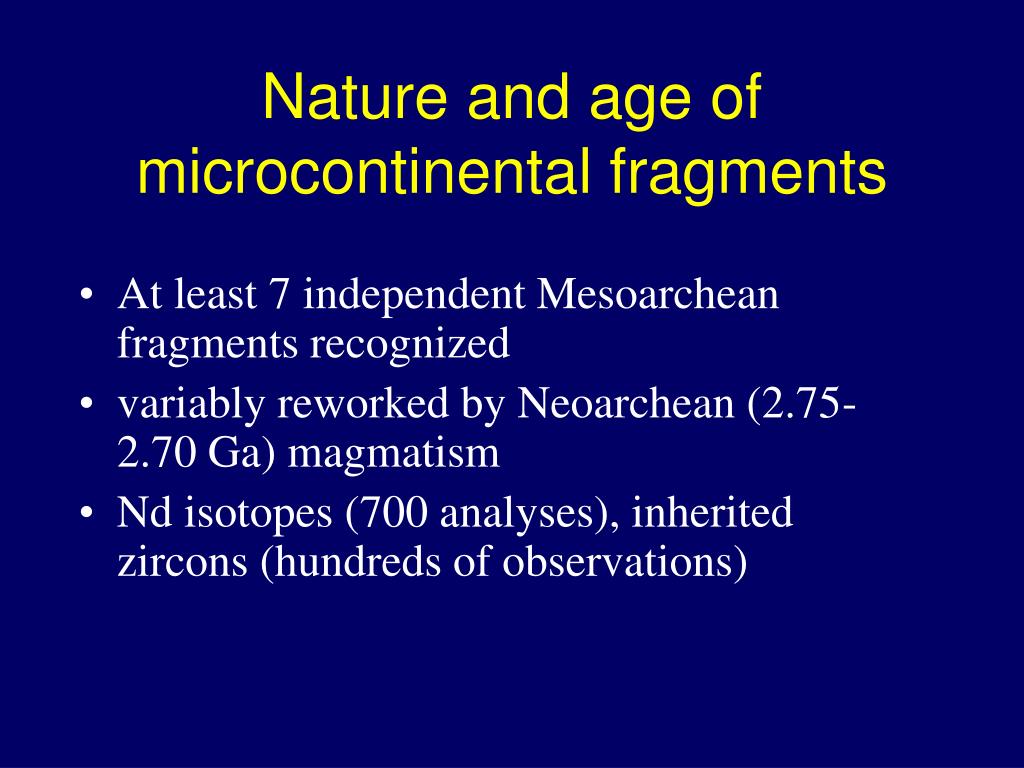 Nature and age of microcontinental fragments

• At least 7 independent Mesoarchean fragments recognized
• variably reworked by Neoarchean (2.75-2.70 Ga) magmatism
• Nd isotopes (700 analyses), inherited zircons (hundreds of observations)